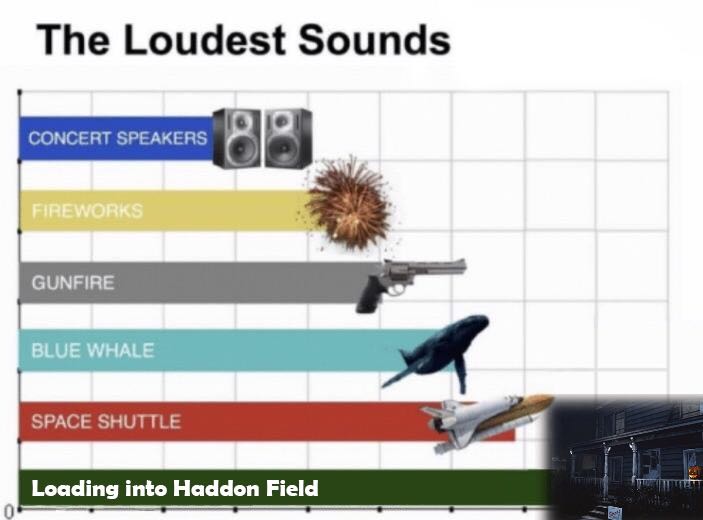 The Loudest Sounds

CONCERT SPEAKERS

FIREWORKS

GUNFIRE

BLUE WHALE

SPACE SHUTTLE

Loading into Haddon Field

0